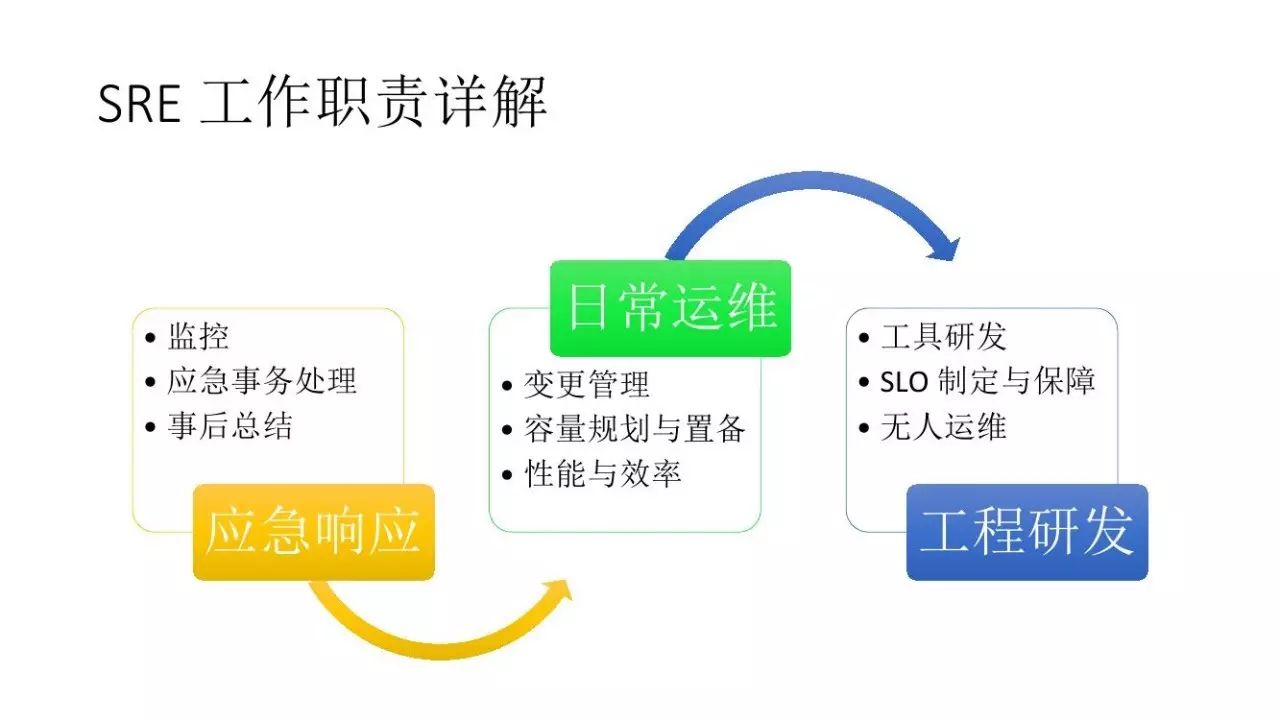 SRE 工作职责详解

• 监控
• 应急事务处理
• 事后总结

应急响应

日常运维

• 变更管理
• 容量规划与置备
• 性能与效率

• 工具研发
• SLO 制定与保障
• 无人运维

工程研发